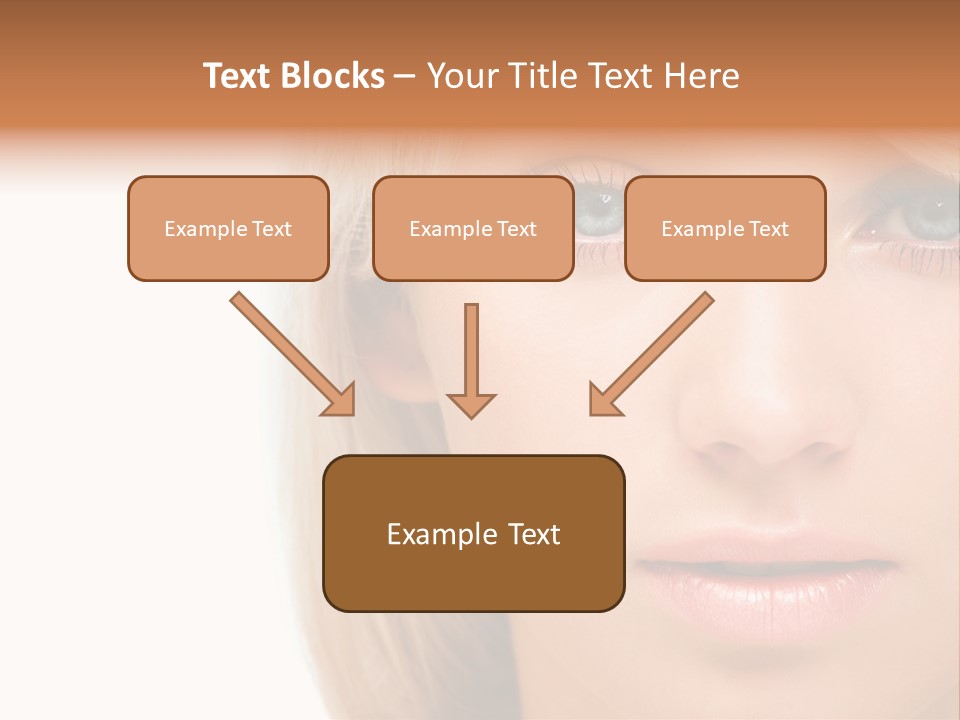 Text Blocks – Your Title Text Here

Example Text

Example Text

Example Text

Example Text